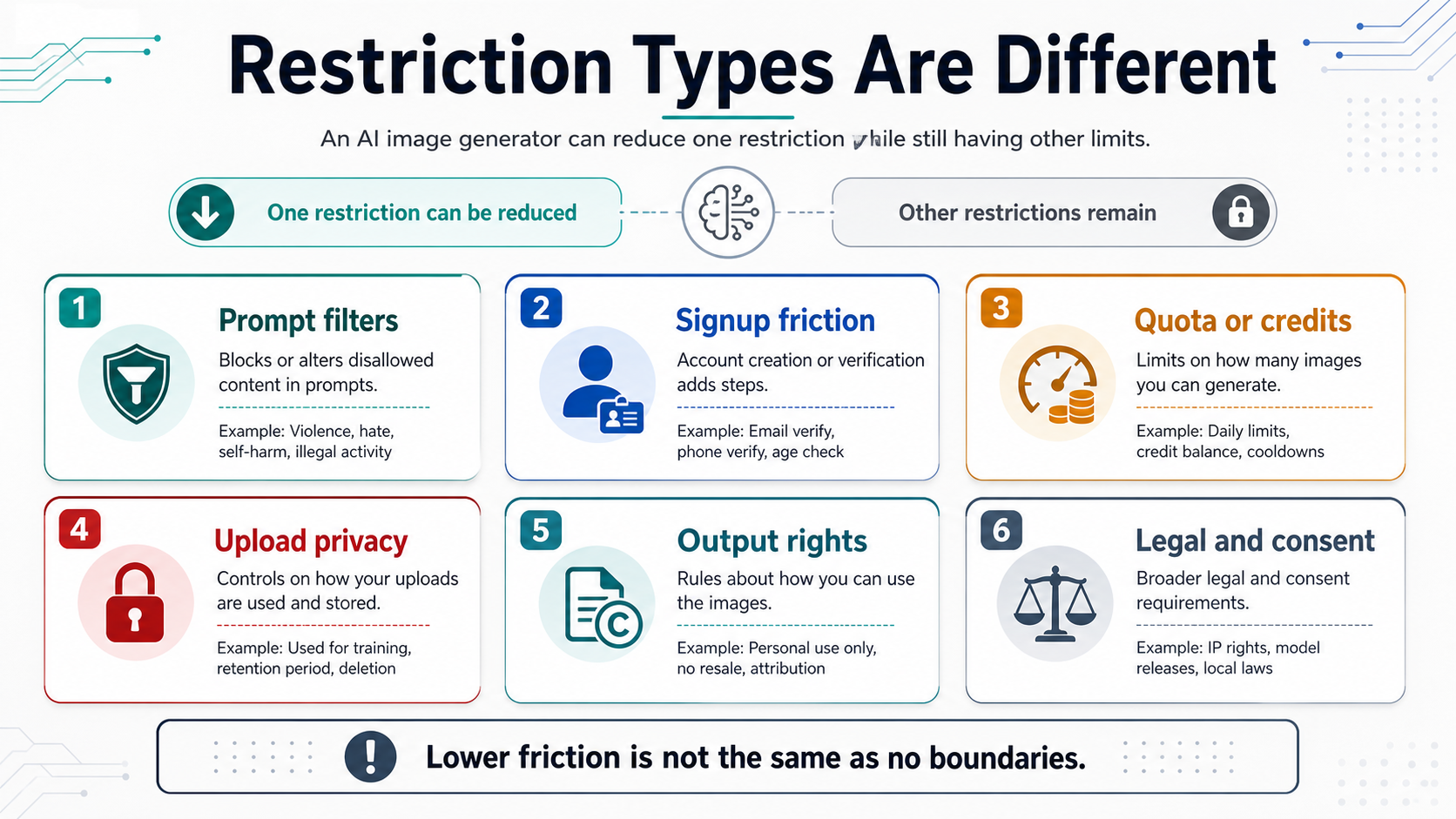 Restriction Types Are Different

An AI image generator can reduce one restriction while still having other limits.

One restriction can be reduced

Other restrictions remain

1
Prompt filters
Blocks or alters disallowed content in prompts.
Example: Violence, hate, self-harm, illegal activity

2
Signup friction
Account creation or verification adds steps.
Example: Email verify, phone verify, age check

3
Quota or credits
Limits on how many images you can generate.
Example: Daily limits, credit balance, cooldowns

4
Upload privacy
Controls on how your uploads are used and stored.
Example: Used for training, retention period, deletion

5
Output rights
Rules about how you can use the images.
Example: Personal use only, no resale, attribution

6
Legal and consent
Broader legal and consent requirements.
Example: IP rights, model releases, local laws

Lower friction is not the same as no boundaries.